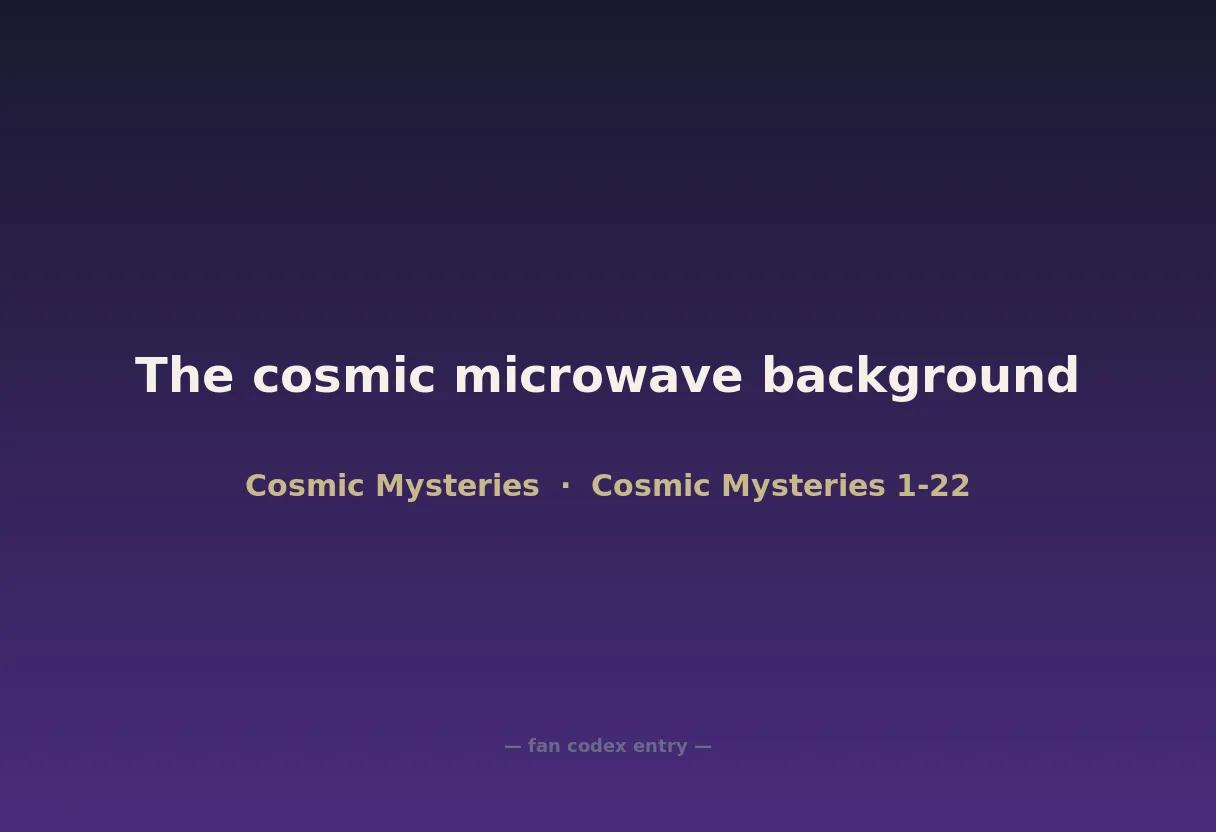 The cosmic microwave background

Cosmic Mysteries · Cosmic Mysteries 1-22

— fan codex entry —